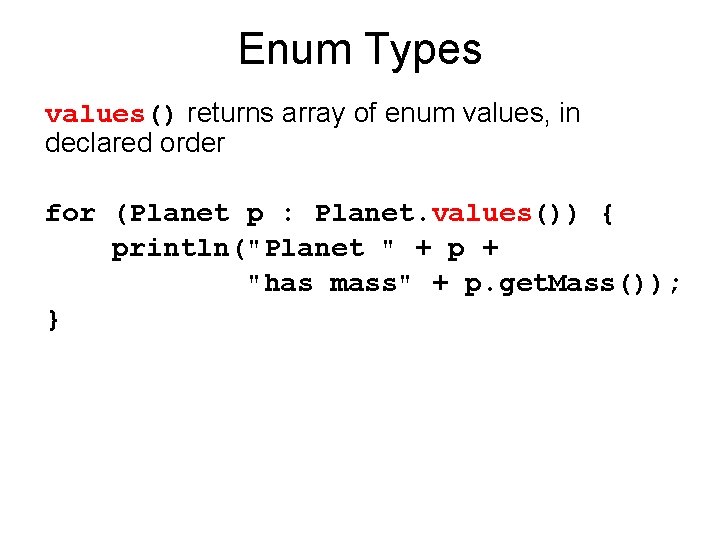 Enum Types

values() returns array of enum values, in declared order

for (Planet p : Planet.values()) {
    println("Planet " + p +
            "has mass" + p.getMass());
}